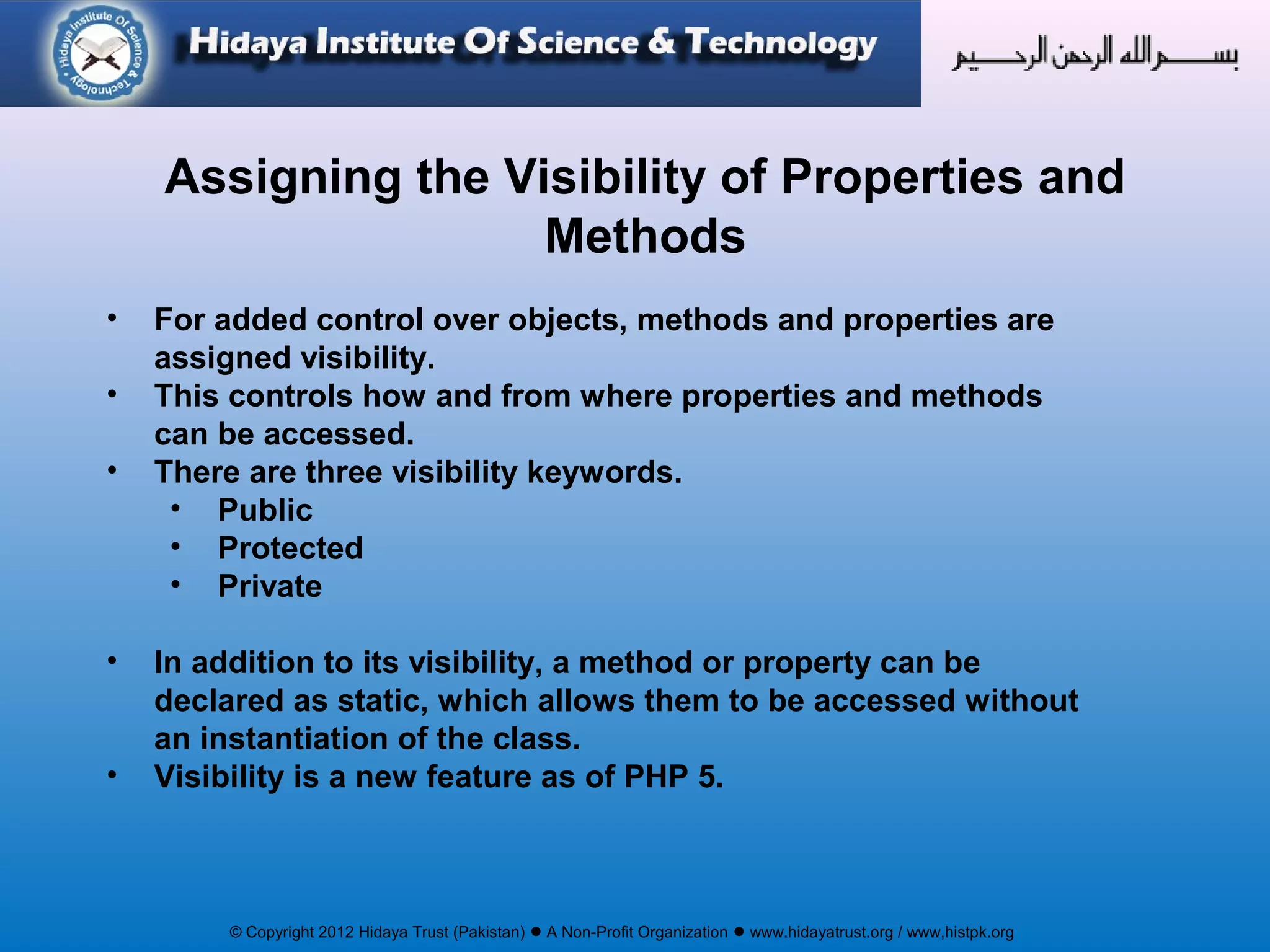 Hidaya Institute Of Science & Technology

Hidaya Institute Of Science & Technology

بسم الله الرحمن الرحيم

Assigning the Visibility of Properties and Methods

• For added control over objects, methods and properties are assigned visibility.
• This controls how and from where properties and methods can be accessed.
• There are three visibility keywords.
  • Public
  • Protected
  • Private

• In addition to its visibility, a method or property can be declared as static, which allows them to be accessed without an instantiation of the class.
• Visibility is a new feature as of PHP 5.

© Copyright 2012 Hidaya Trust (Pakistan) ● A Non-Profit Organization ● www.hidayatrust.org / www,histpk.org